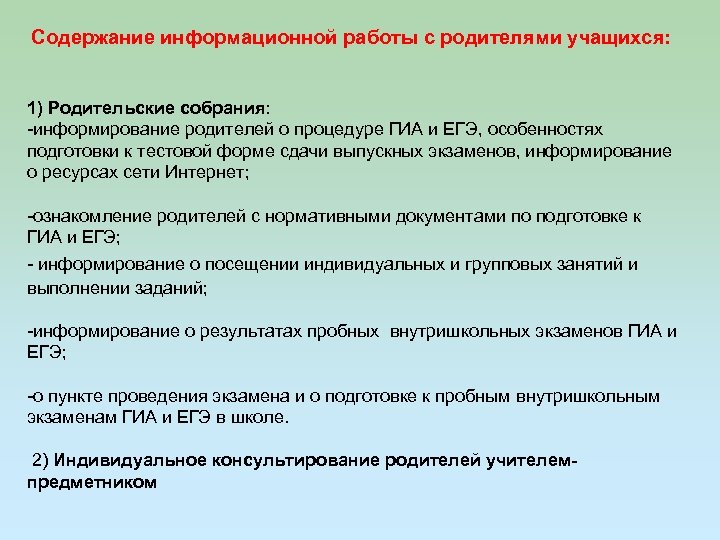 Содержание информационной работы с родителями учащихся:

1) Родительские собрания:
-информирование родителей о процедуре ГИА и ЕГЭ, особенностях подготовки к тестовой форме сдачи выпускных экзаменов, информирование о ресурсах сети Интернет;

-ознакомление родителей с нормативными документами по подготовке к ГИА и ЕГЭ;

- информирование о посещении индивидуальных и групповых занятий и выполнении заданий;

-информирование о результатах пробных внутришкольных экзаменов ГИА и ЕГЭ;

-о пункте проведения экзамена и о подготовке к пробным внутришкольным экзаменам ГИА и ЕГЭ в школе.

2) Индивидуальное консультирование родителей учителем-предметником